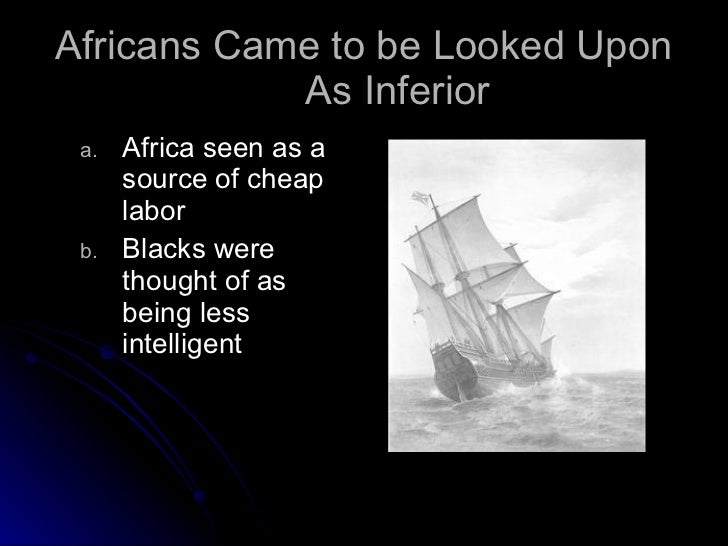 Africans Came to be Looked Upon As Inferior

a. Africa seen as a source of cheap labor

b. Blacks were thought of as being less intelligent